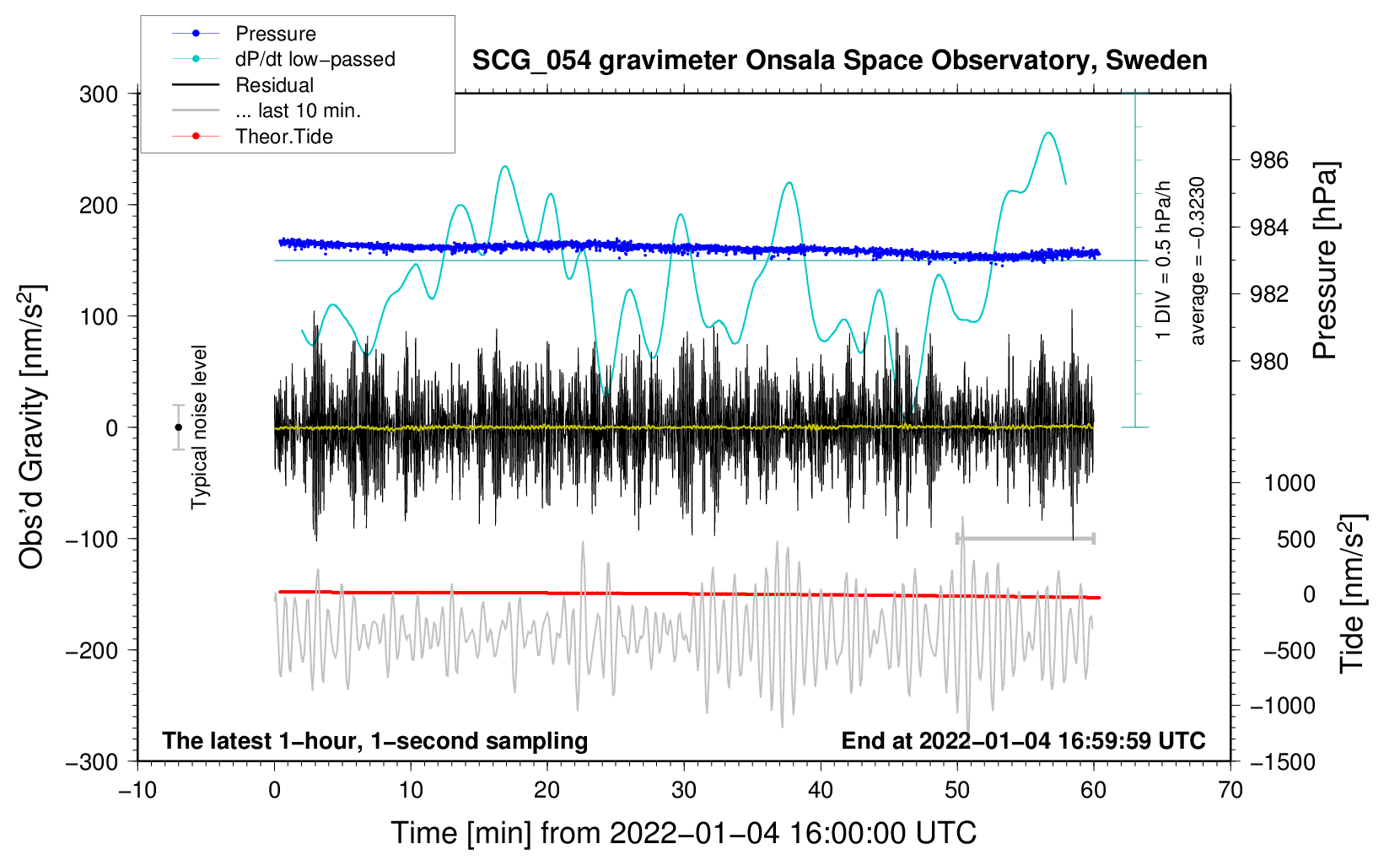 Pressure
dP/dt low−passed
Residual
... last 10 min.
Theor.Tide

SCG_054 gravimeter Onsala Space Observatory, Sweden

300
200
100
0
−100
−200
−300

Obs'd Gravity [nm/s$^2$]

Typical noise level

1 DIV = 0.5 hPa/h
average = −0.3230

986
984
982
980

Pressure [hPa]

1000
500
0
−500
−1000
−1500

Tide [nm/s$^2$]

The latest 1−hour, 1−second sampling

End at 2022−01−04 16:59:59 UTC

−10
0
10
20
30
40
50
60
70

Time [min] from 2022−01−04 16:00:00 UTC